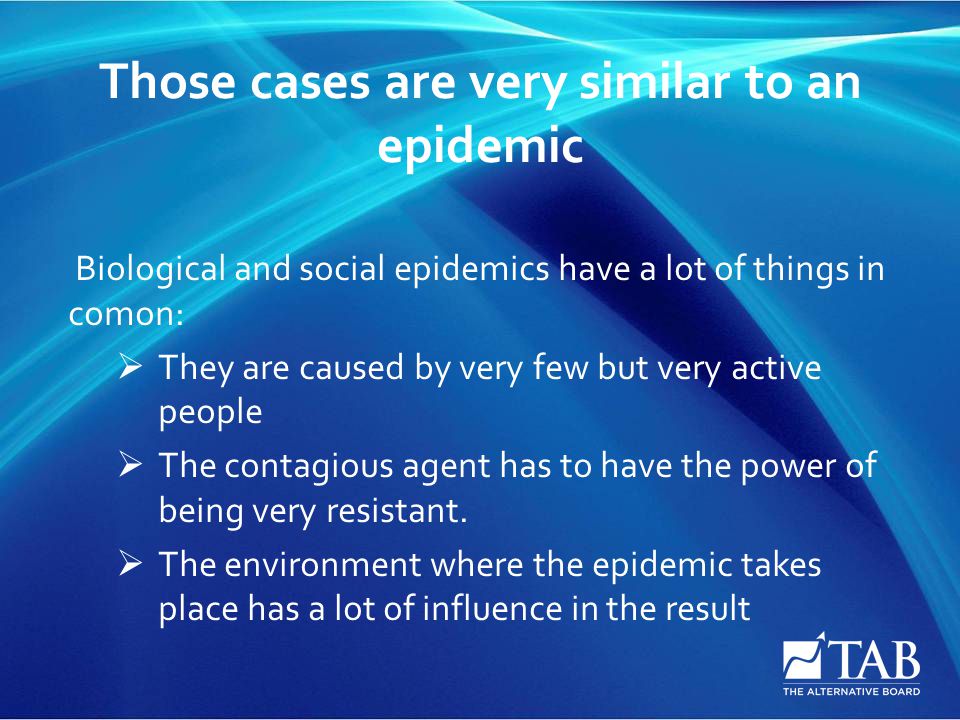 Those cases are very similar to an epidemic

Biological and social epidemics have a lot of things in comon:

➢ They are caused by very few but very active people
➢ The contagious agent has to have the power of being very resistant.
➢ The environment where the epidemic takes place has a lot of influence in the result

TAB
THE ALTERNATIVE BOARD